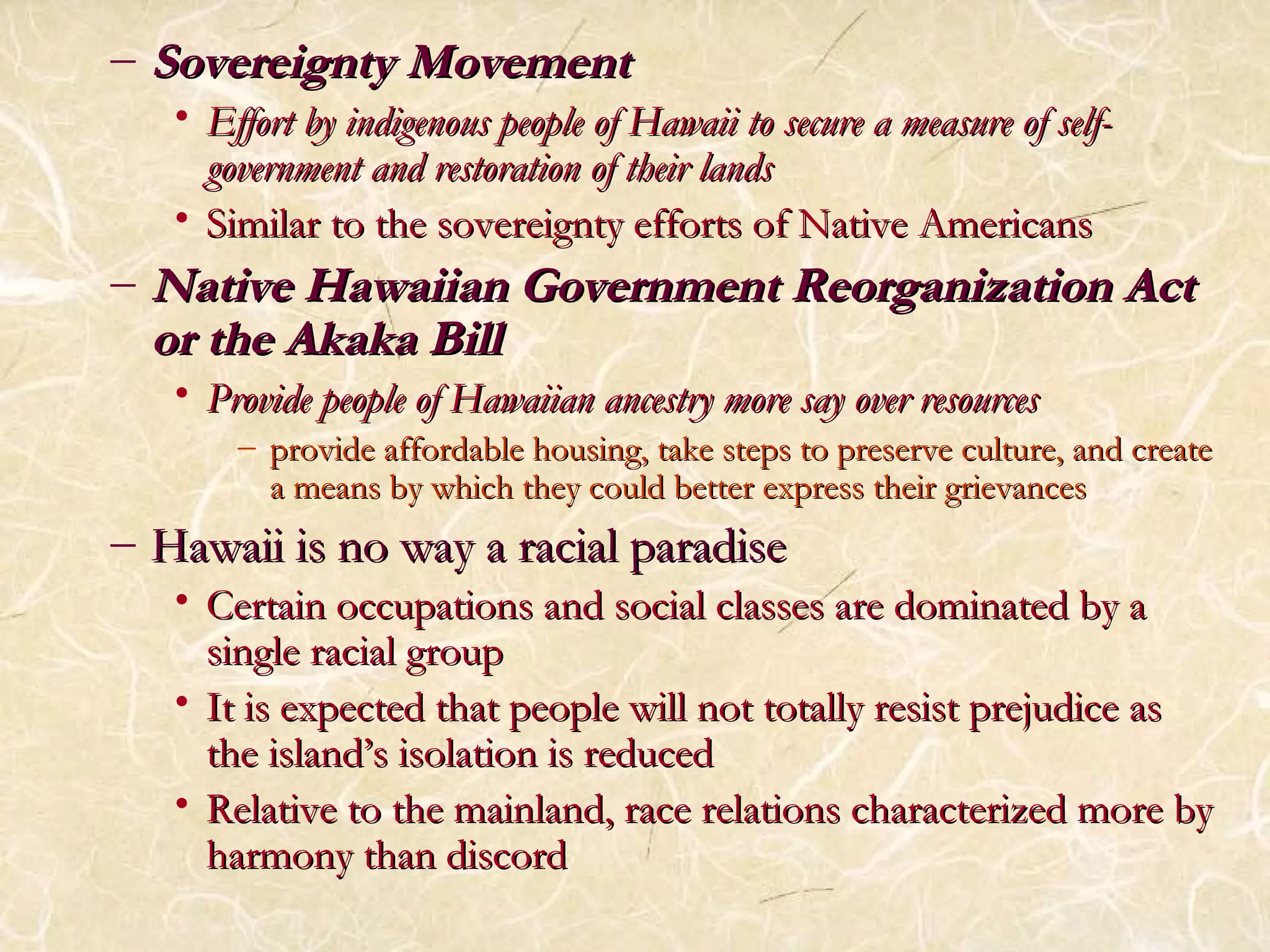 – Sovereignty Movement

• Effort by indigenous people of Hawaii to secure a measure of self-government and restoration of their lands

• Similar to the sovereignty efforts of Native Americans

– Native Hawaiian Government Reorganization Act or the Akaka Bill

• Provide people of Hawaiian ancestry more say over resources

– provide affordable housing, take steps to preserve culture, and create a means by which they could better express their grievances

– Hawaii is no way a racial paradise

• Certain occupations and social classes are dominated by a single racial group

• It is expected that people will not totally resist prejudice as the island's isolation is reduced

• Relative to the mainland, race relations characterized more by harmony than discord